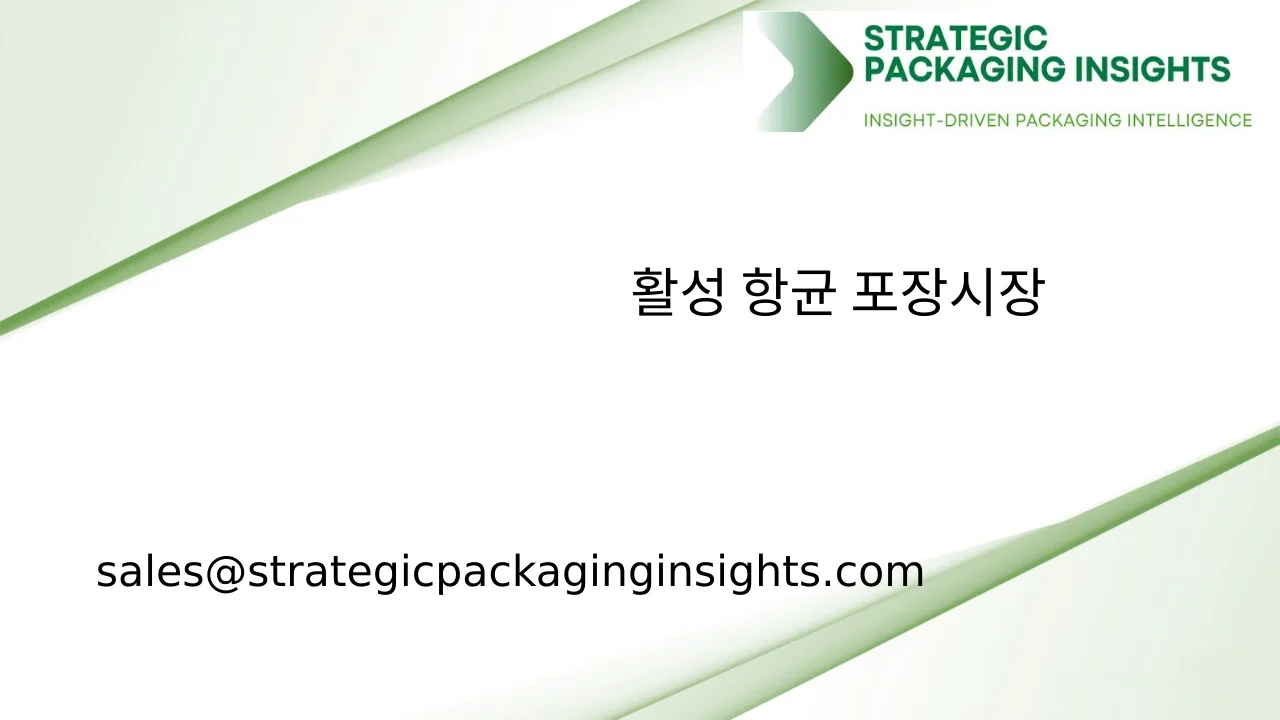 STRATEGIC PACKAGING INSIGHTS
INSIGHT-DRIVEN PACKAGING INTELLIGENCE

활성 항균 포장시장

sales@strategicpackaginginsights.com